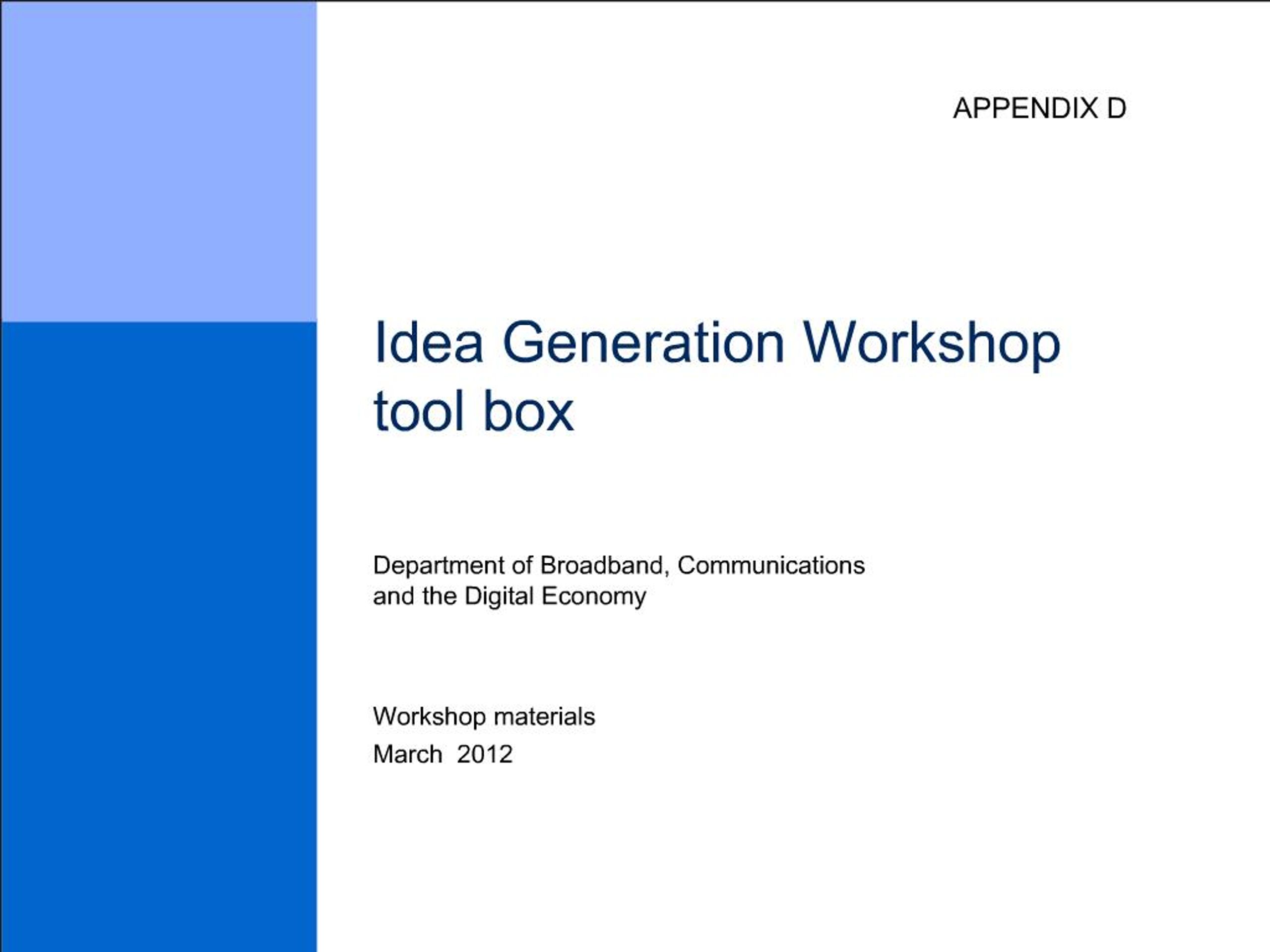 APPENDIX D

Idea Generation Workshop tool box

Department of Broadband, Communications and the Digital Economy

Workshop materials
March 2012